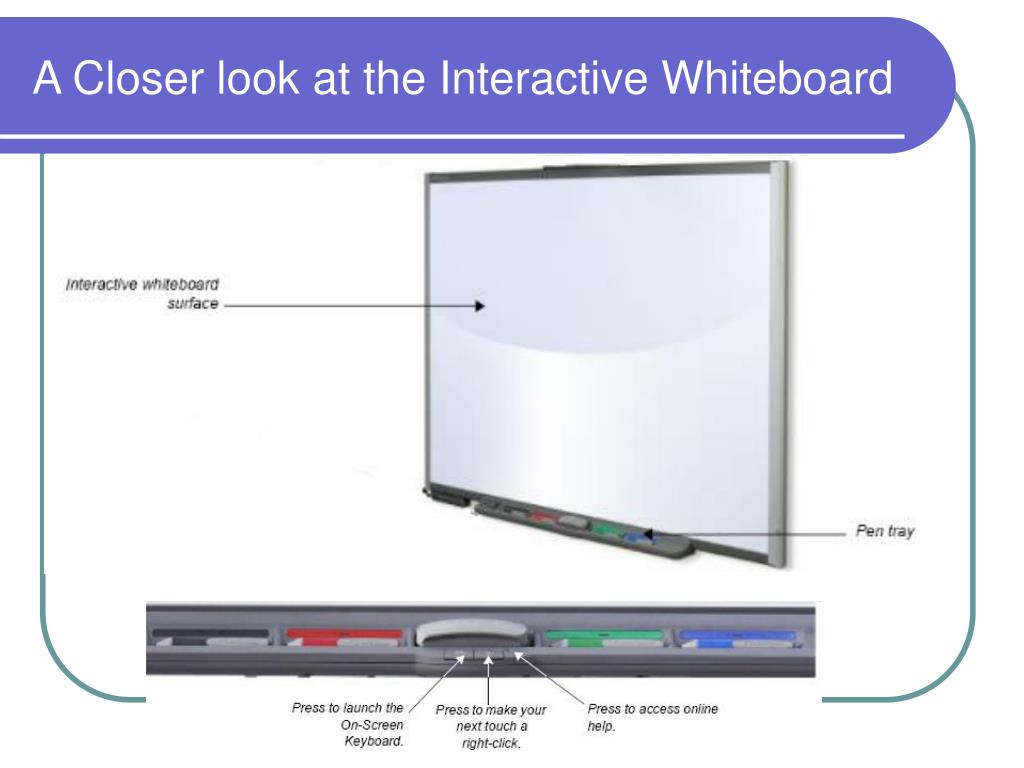 A Closer look at the Interactive Whiteboard

Interactive whiteboard surface

Pen tray

Press to launch the On-Screen Keyboard.

Press to make your next touch a right-click.

Press to access online help.